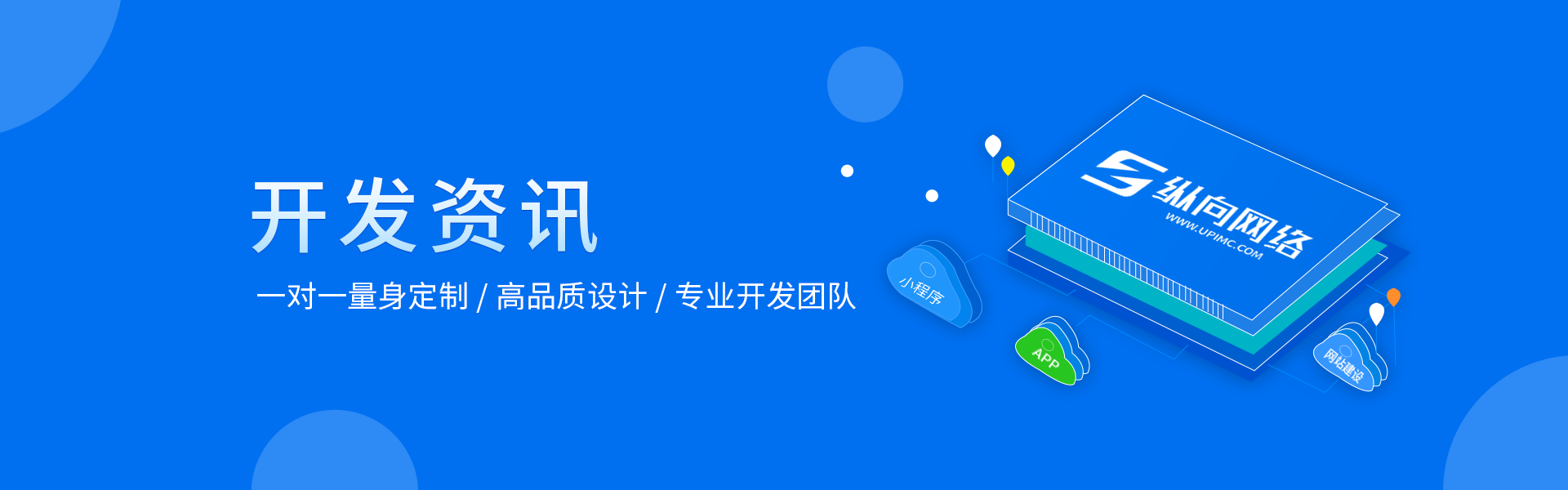 开发资讯

一对一量身定制 / 高品质设计 / 专业开发团队

纵向网络
WWW.UPIMC.COM

小程序

APP

网站建设